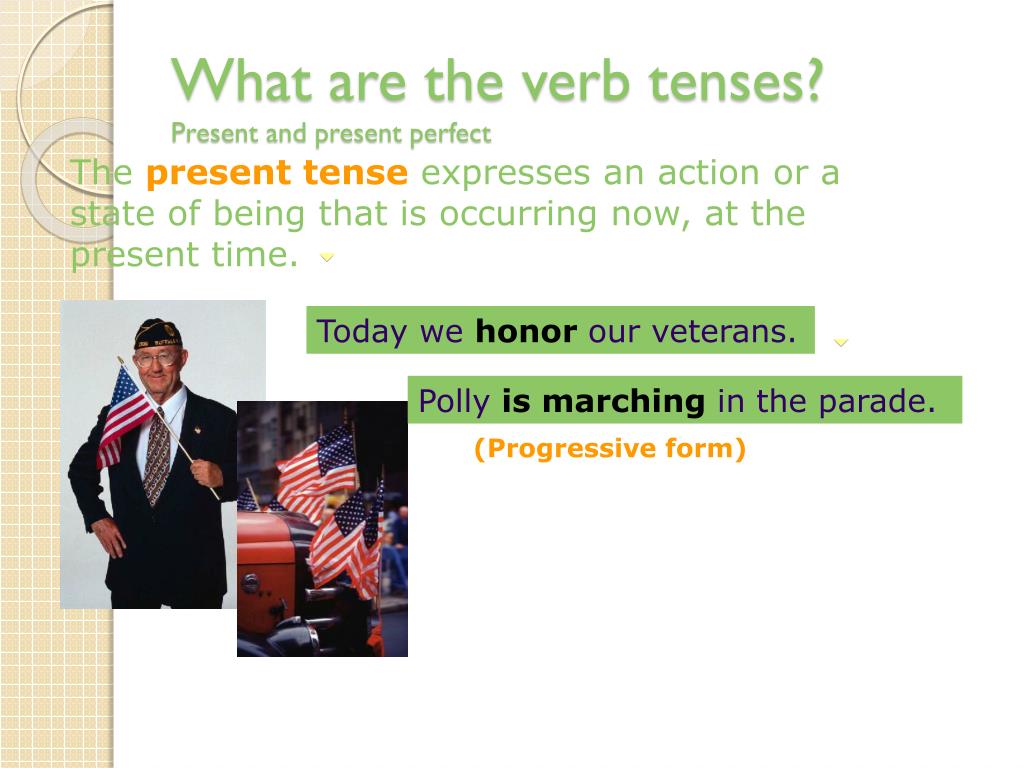 What are the verb tenses?
Present and present perfect

The present tense expresses an action or a state of being that is occurring now, at the present time.

Today we honor our veterans.

Polly is marching in the parade.

(Progressive form)